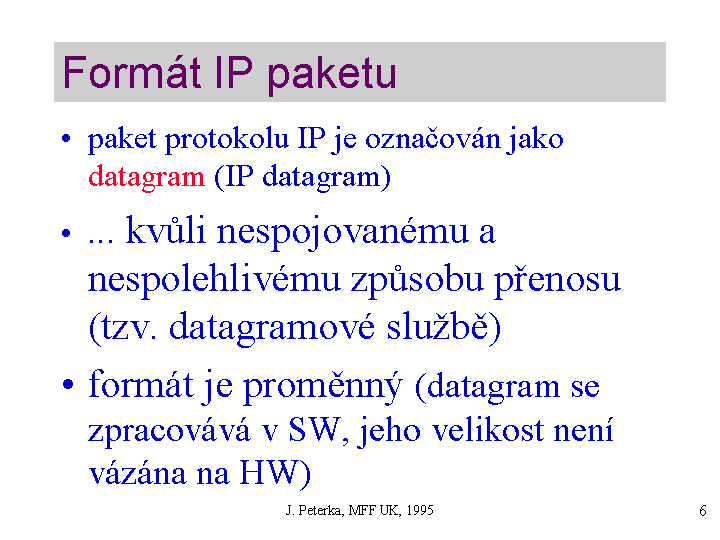 Formát IP paketu

• paket protokolu IP je označován jako datagram (IP datagram)

• ... kvůli nespojovanému a nespolehlivému způsobu přenosu (tzv. datagramové službě)

• formát je proměnný (datagram se zpracovává v SW, jeho velikost není vázána na HW)

J. Peterka, MFF UK, 1995

6